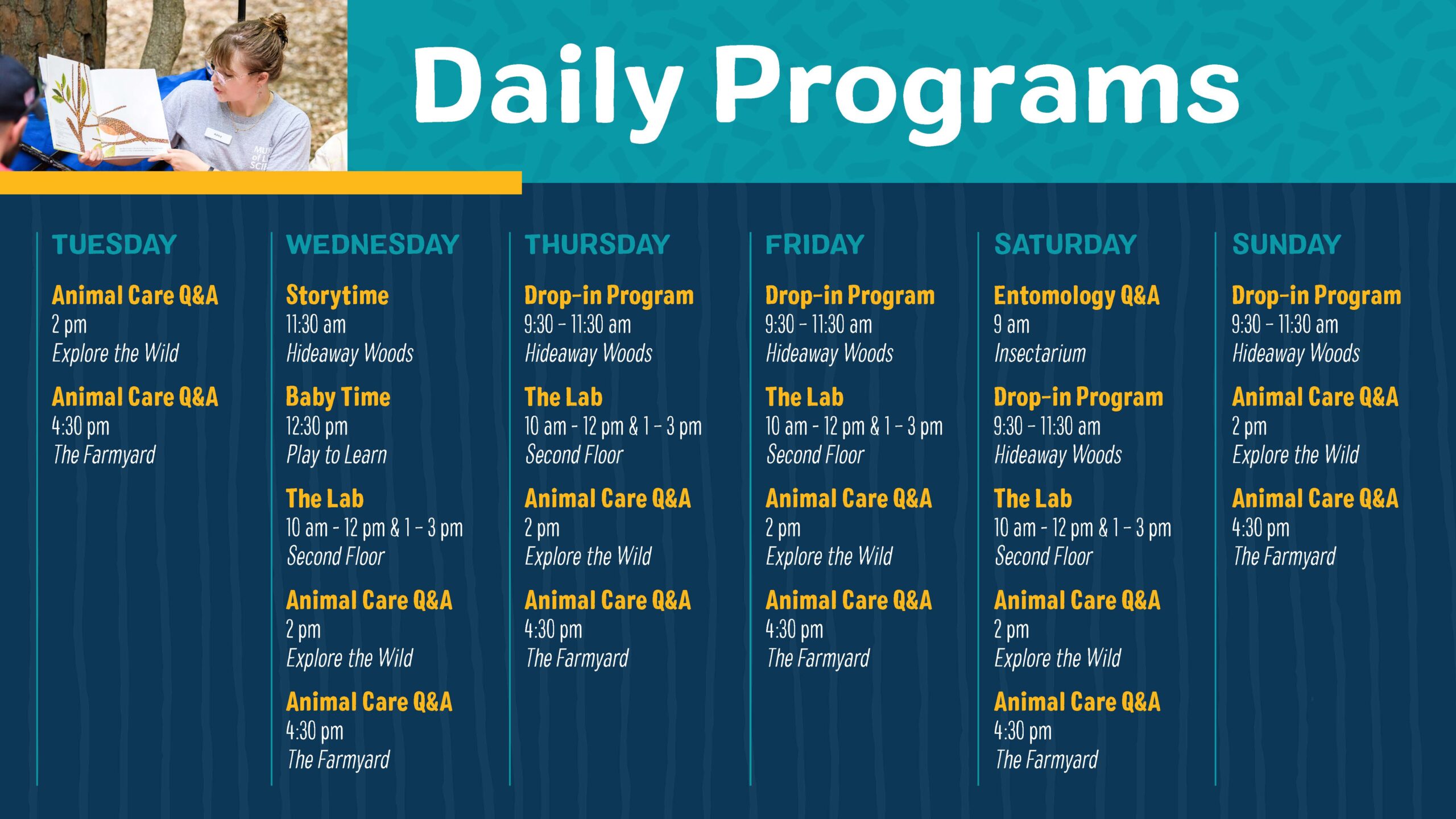 Daily Programs

TUESDAY

Animal Care Q&A
2 pm
Explore the Wild

Animal Care Q&A
4:30 pm
The Farmyard

WEDNESDAY

Storytime
11:30 am
Hideaway Woods

Baby Time
12:30 pm
Play to Learn

The Lab
10 am - 12 pm & 1 - 3 pm
Second Floor

Animal Care Q&A
2 pm
Explore the Wild

Animal Care Q&A
4:30 pm
The Farmyard

THURSDAY

Drop-in Program
9:30 - 11:30 am
Hideaway Woods

The Lab
10 am - 12 pm & 1 - 3 pm
Second Floor

Animal Care Q&A
2 pm
Explore the Wild

Animal Care Q&A
4:30 pm
The Farmyard

FRIDAY

Drop-in Program
9:30 - 11:30 am
Hideaway Woods

The Lab
10 am - 12 pm & 1 - 3 pm
Second Floor

Animal Care Q&A
2 pm
Explore the Wild

Animal Care Q&A
4:30 pm
The Farmyard

SATURDAY

Entomology Q&A
9 am
Insectarium

Drop-in Program
9:30 - 11:30 am
Hideaway Woods

The Lab
10 am - 12 pm & 1 - 3 pm
Second Floor

Animal Care Q&A
2 pm
Explore the Wild

Animal Care Q&A
4:30 pm
The Farmyard

SUNDAY

Drop-in Program
9:30 - 11:30 am
Hideaway Woods

Animal Care Q&A
2 pm
Explore the Wild

Animal Care Q&A
4:30 pm
The Farmyard